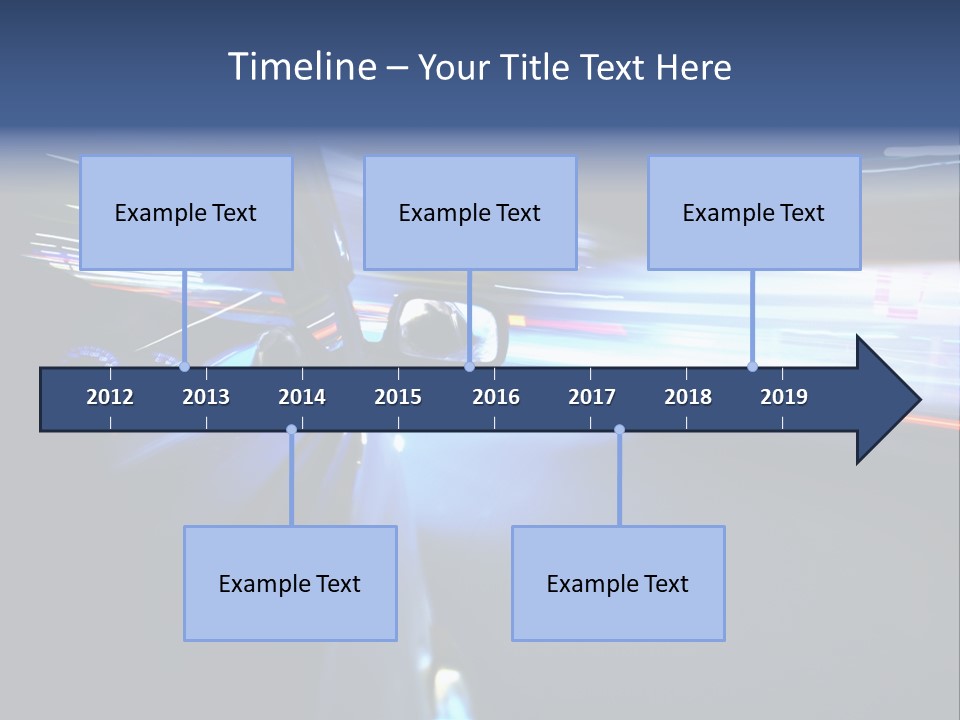 Timeline – Your Title Text Here

Example Text

Example Text

Example Text

2012 2013 2014 2015 2016 2017 2018 2019

Example Text

Example Text